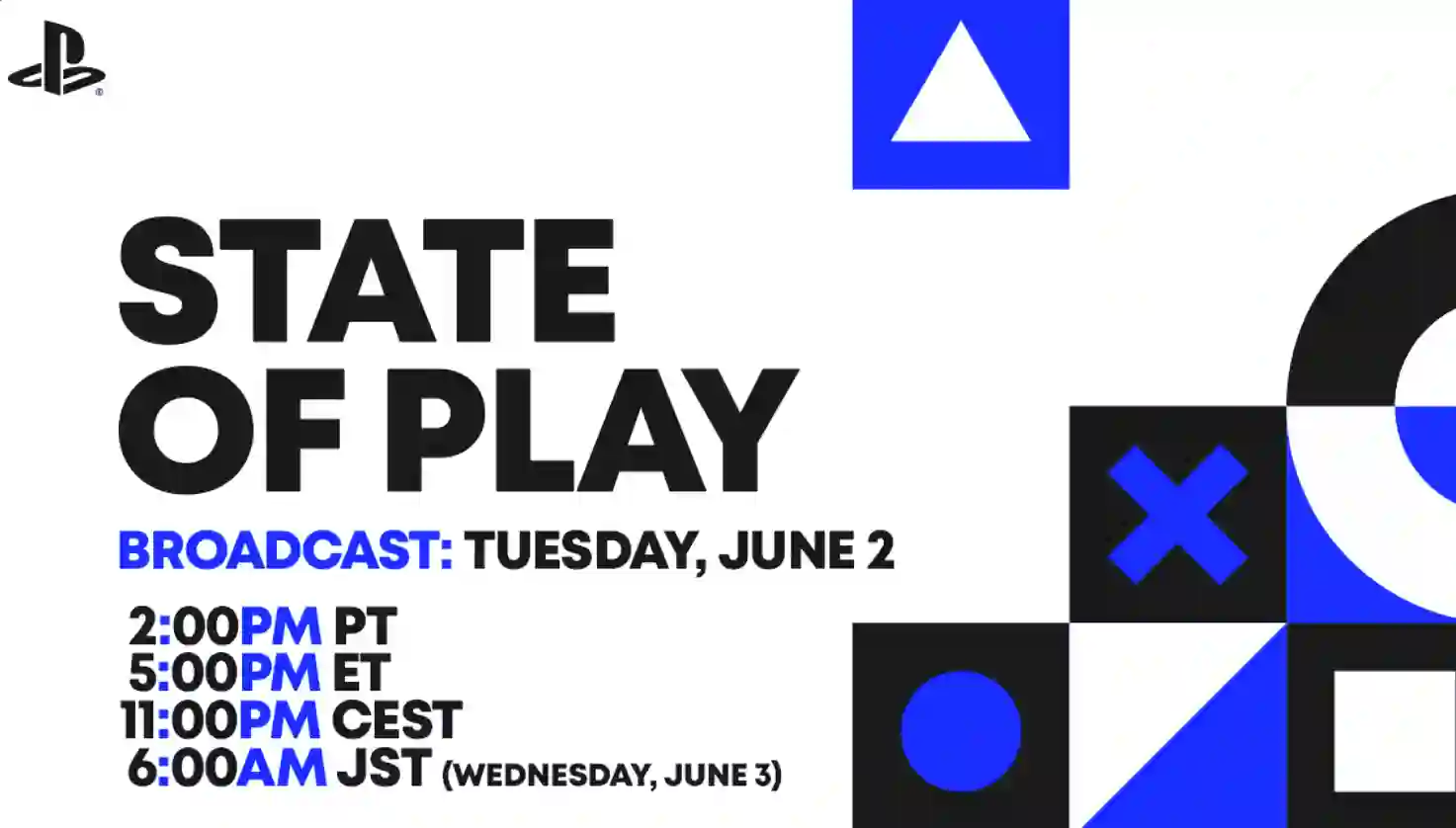 STATE OF PLAY

BROADCAST: TUESDAY, JUNE 2

2:00PM PT
5:00PM ET
11:00PM CEST
6:00AM JST (WEDNESDAY, JUNE 3)